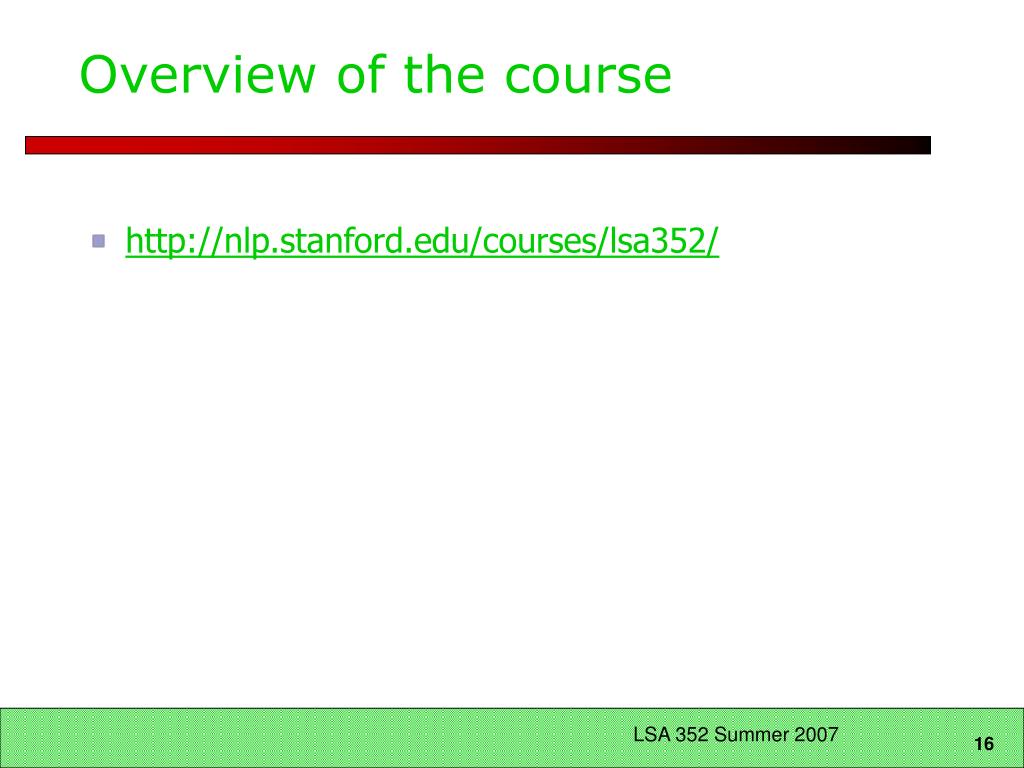 Overview of the course

http://nlp.stanford.edu/courses/lsa352/

LSA 352 Summer 2007

16